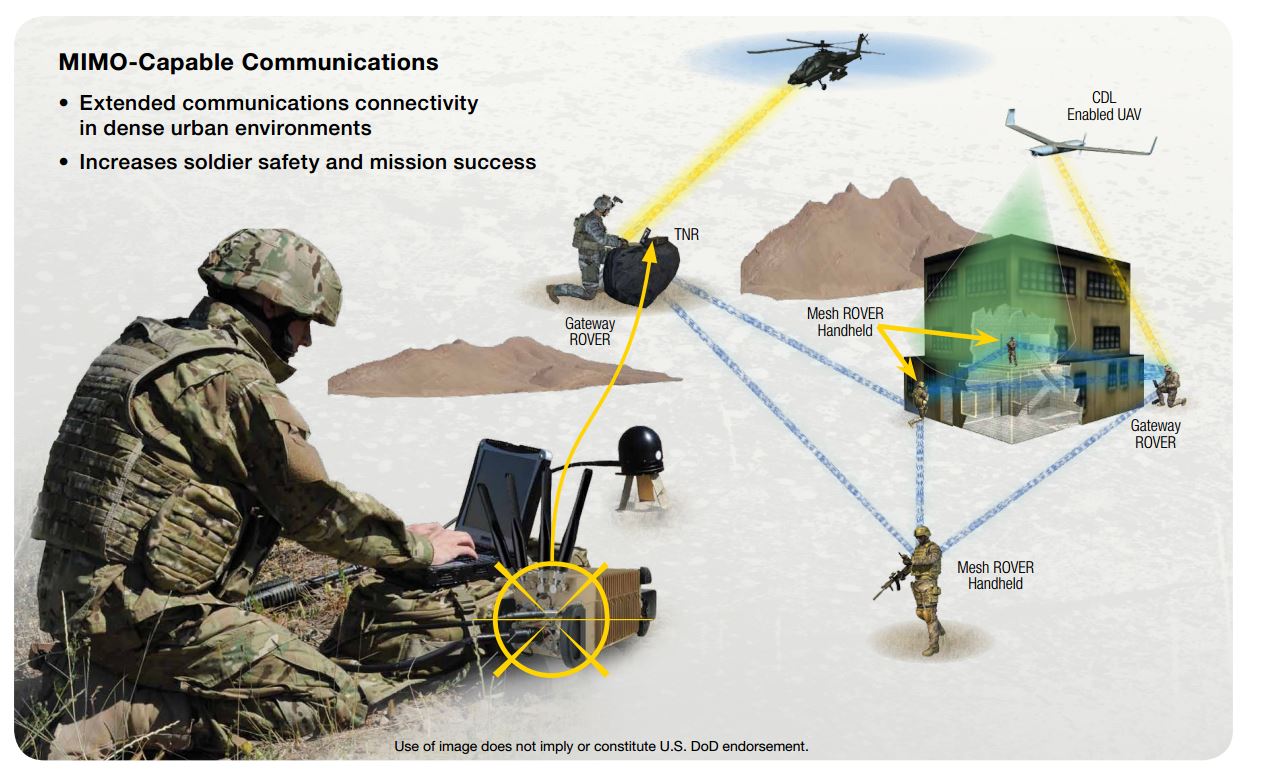 MIMO-Capable Communications

• Extended communications connectivity in dense urban environments

• Increases soldier safety and mission success

CDL Enabled UAV

TNR

Gateway ROVER

Mesh ROVER Handheld

Gateway ROVER

Mesh ROVER Handheld

Use of image does not imply or constitute U.S. DoD endorsement.